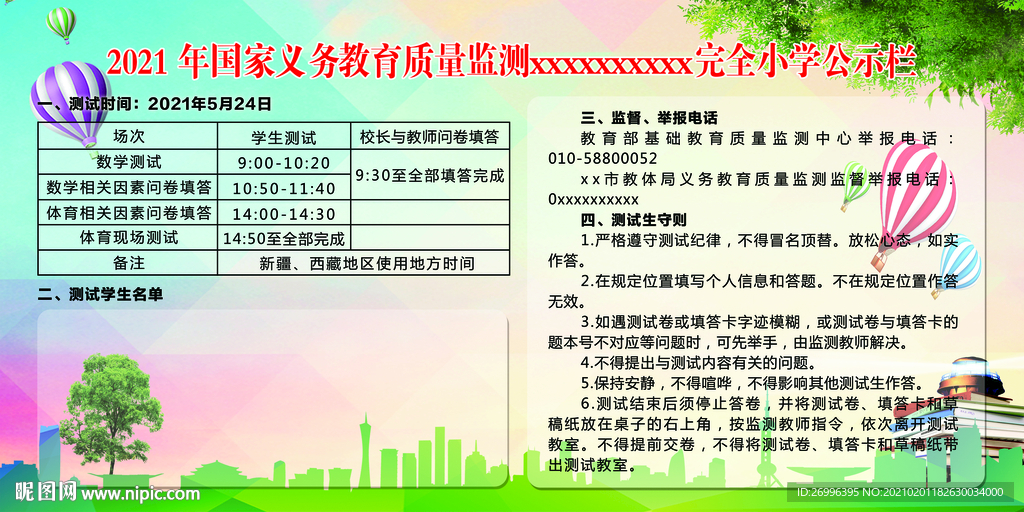 2021 年国家义务教育质量监测xxxxxxxxxx完全小学公示栏

一、测试时间：2021年5月24日

| 场次 | 学生测试 | 校长与教师问卷填答 |
|---|---|---|
| 数学测试 | 9:00-10:20 | 9:30至全部填答完成 |
| 数学相关因素问卷填答 | 10:50-11:40 | |
| 体育相关因素问卷填答 | 14:00-14:30 | |
| 体育现场测试 | 14:50至全部完成 | |
| 备注 | 新疆、西藏地区使用地方时间 | |

二、测试学生名单

三、监督、举报电话

教育部基础教育质量监测中心举报电话：010-58800052

xx市教体局义务教育质量监测监督举报电话：0xxxxxxxxxx

四、测试生守则

1.严格遵守测试纪律，不得冒名顶替。放松心态，如实作答。

2.在规定位置填写个人信息和答题。不在规定位置作答无效。

3.如遇测试卷或填答卡字迹模糊，或测试卷与填答卡的题本号不对应等问题时，可先举手，由监测教师解决。

4.不得提出与测试内容有关的问题。

5.保持安静，不得喧哗，不得影响其他测试生作答。

6.测试结束后须停止答卷，并将测试卷、填答卡和草稿纸放在桌子的右上角，按监测教师指令，依次离开测试教室。不得提前交卷，不得将测试卷、填答卡和草稿纸带出测试教室。

昵图网 www.nipic.com

ID:26996395 NO:20210201182630034000